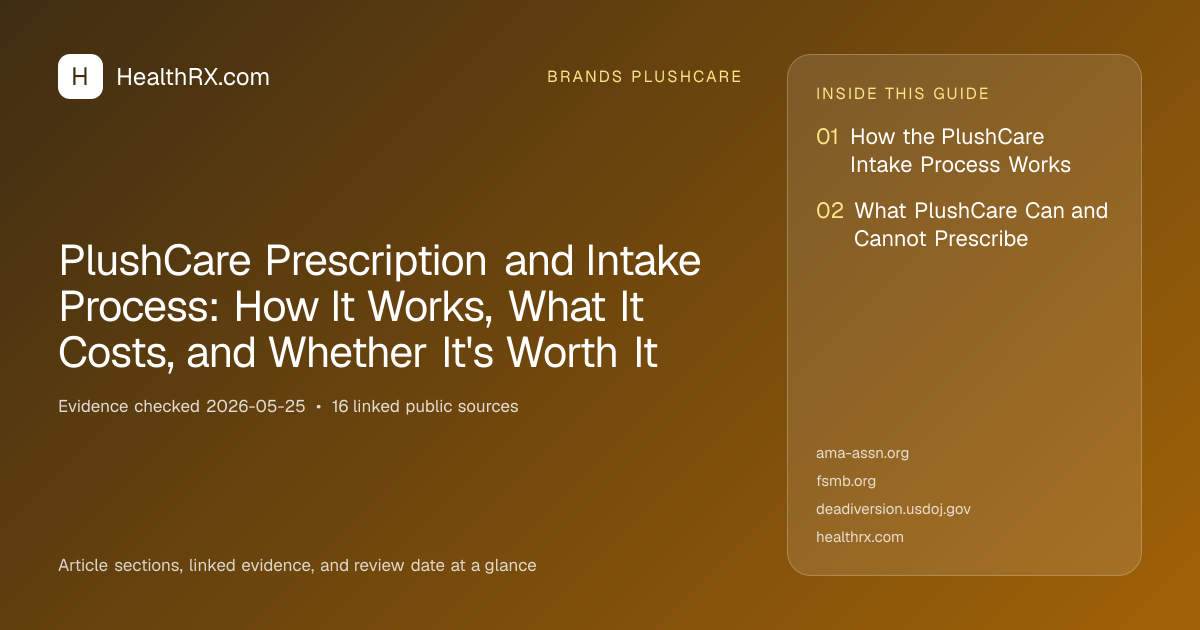 H HealthRX.com

BRANDS PLUSHCARE

PlushCare Prescription and Intake Process: How It Works, What It Costs, and Whether It's Worth It

Evidence checked 2026-05-25 • 16 linked public sources

Article sections, linked evidence, and review date at a glance

INSIDE THIS GUIDE

01 How the PlushCare Intake Process Works

02 What PlushCare Can and Cannot Prescribe

ama-assn.org

fsmb.org

deadiversion.usdoj.gov

healthrx.com